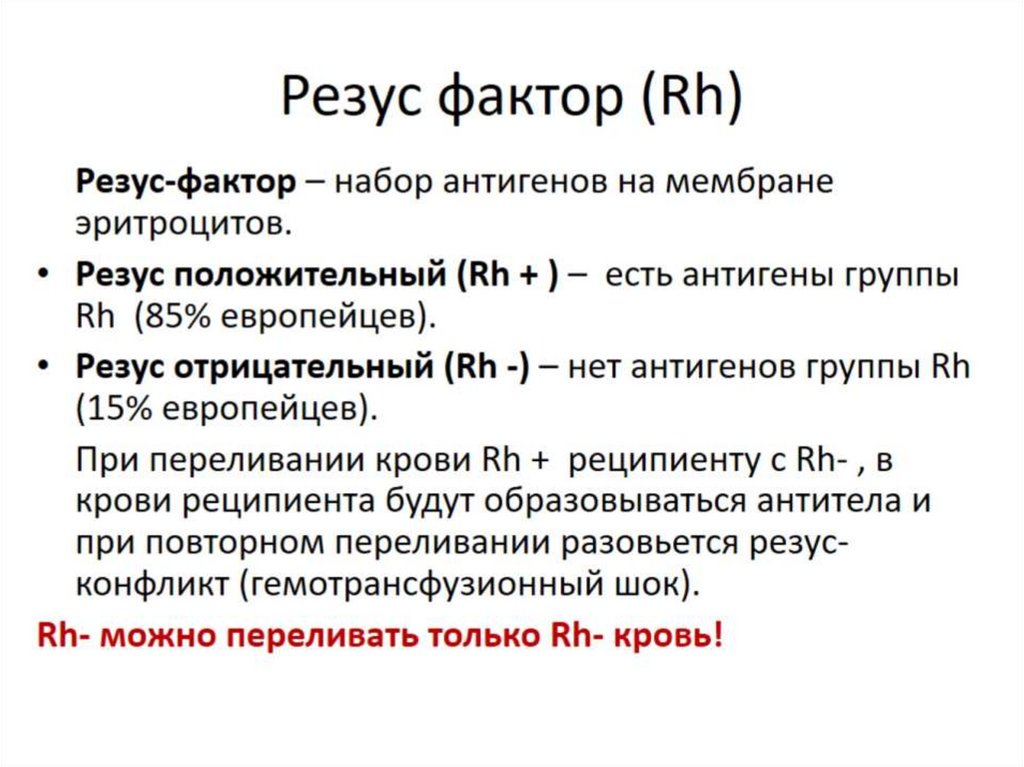 Резус фактор (Rh)

Резус-фактор – набор антигенов на мембране эритроцитов.

• Резус положительный (Rh + ) – есть антигены группы Rh (85% европейцев).
• Резус отрицательный (Rh -) – нет антигенов группы Rh (15% европейцев).

При переливании крови Rh + реципиенту с Rh- , в крови реципиента будут образовываться антитела и при повторном переливании разовьется резус-конфликт (гемотрансфузионный шок).

Rh- можно переливать только Rh- кровь!